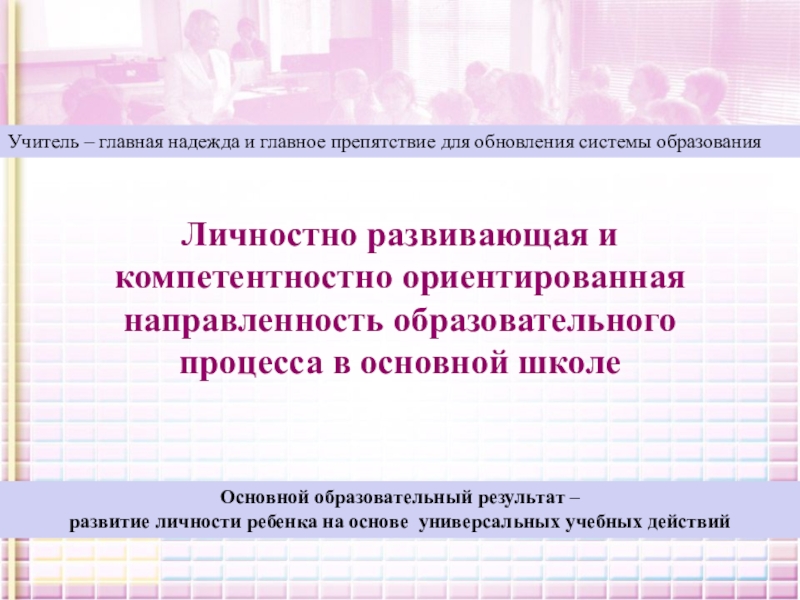 Учитель – главная надежда и главное препятствие для обновления системы образования

Личностно развивающая и компетентностно ориентированная направленность образовательного процесса в основной школе

Основной образовательный результат –
развитие личности ребенка на основе универсальных учебных действий